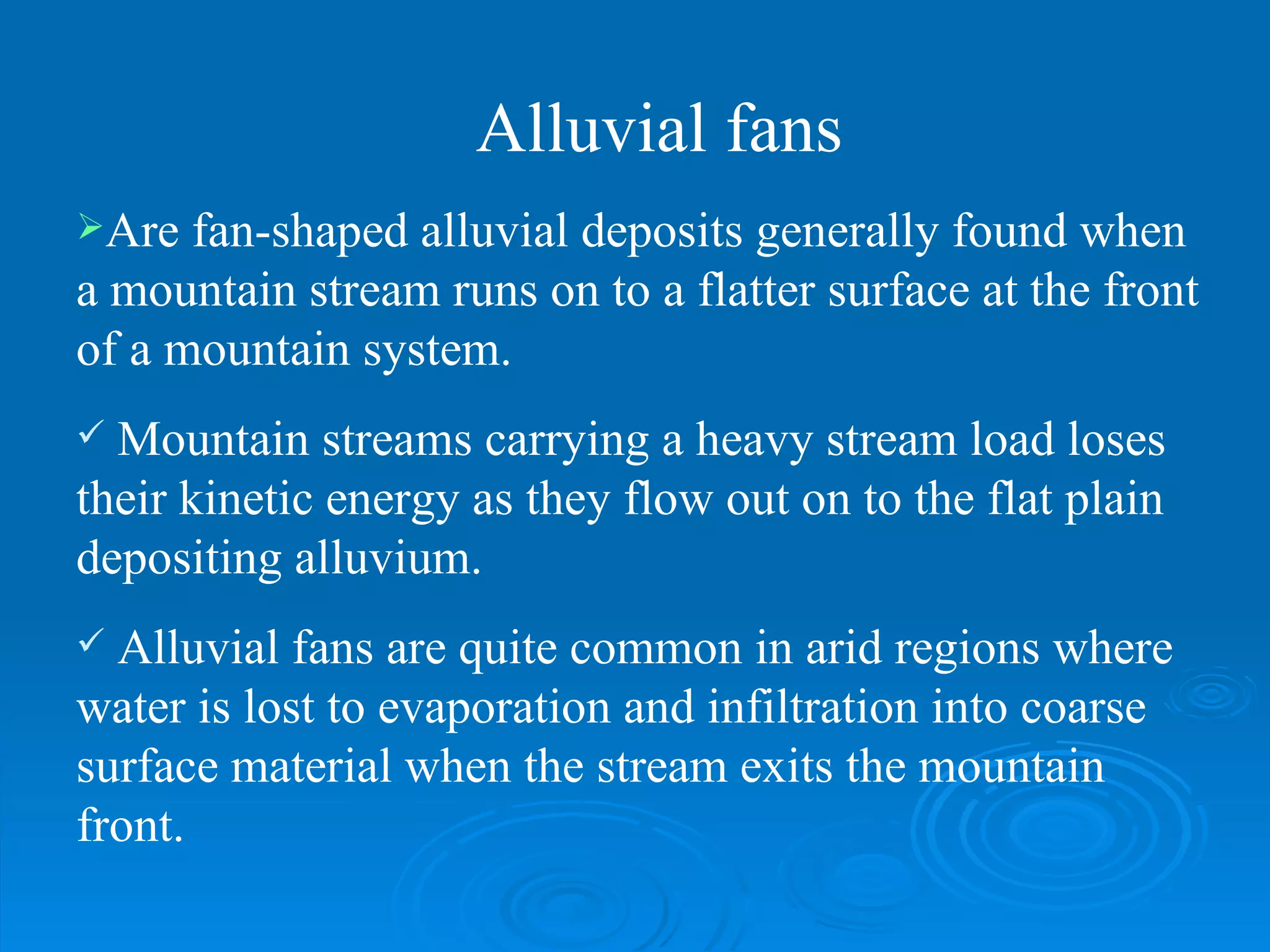 Alluvial fans

➢Are fan-shaped alluvial deposits generally found when a mountain stream runs on to a flatter surface at the front of a mountain system.

✓ Mountain streams carrying a heavy stream load loses their kinetic energy as they flow out on to the flat plain depositing alluvium.

✓ Alluvial fans are quite common in arid regions where water is lost to evaporation and infiltration into coarse surface material when the stream exits the mountain front.